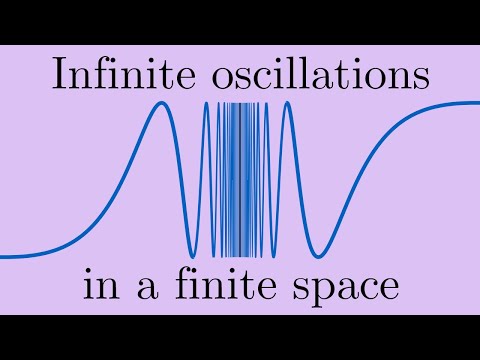 Infinite oscillations

in a finite space